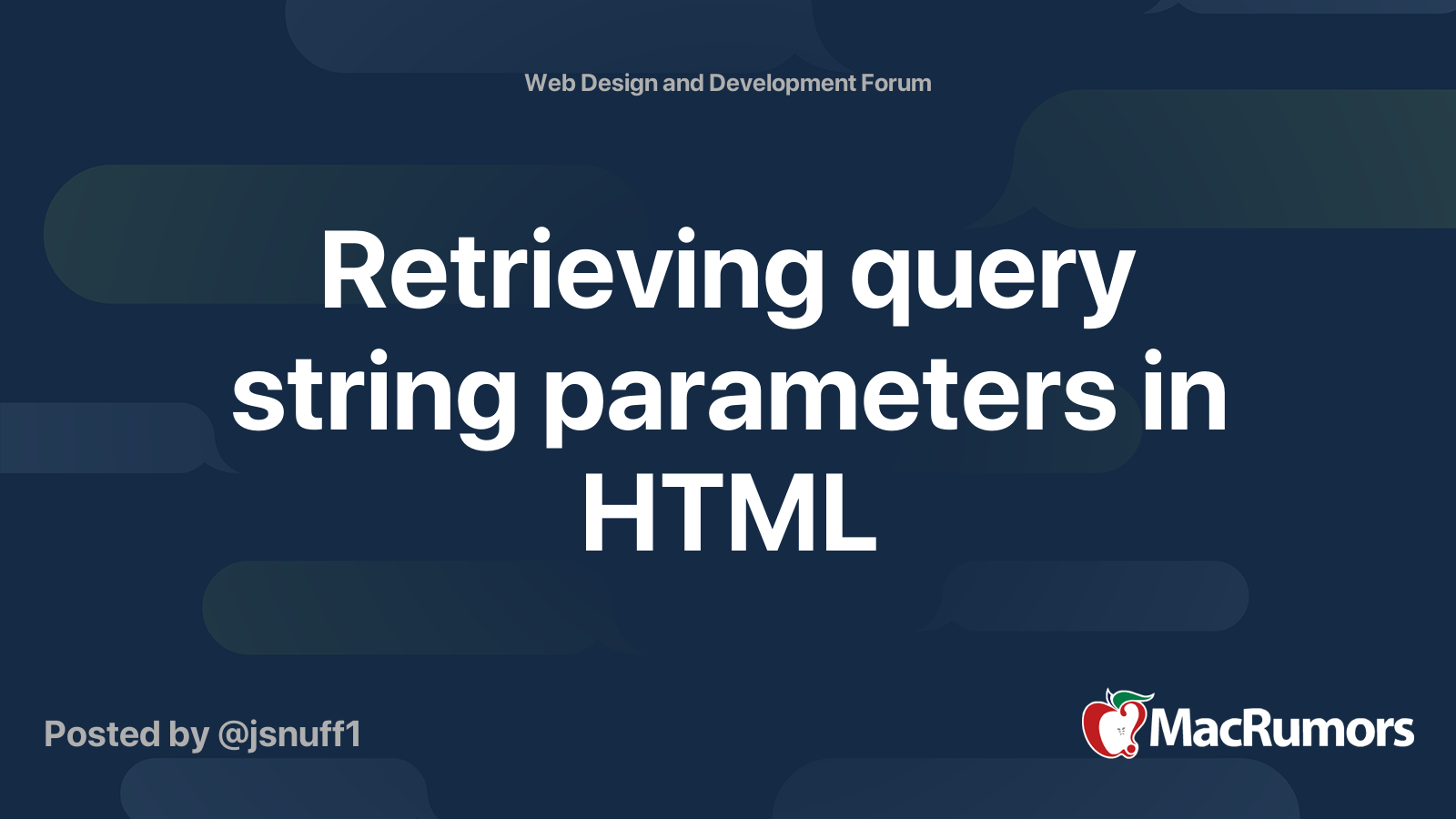 Web Design and Development Forum

Retrieving query string parameters in HTML

Posted by @jsnuff1

MacRumors